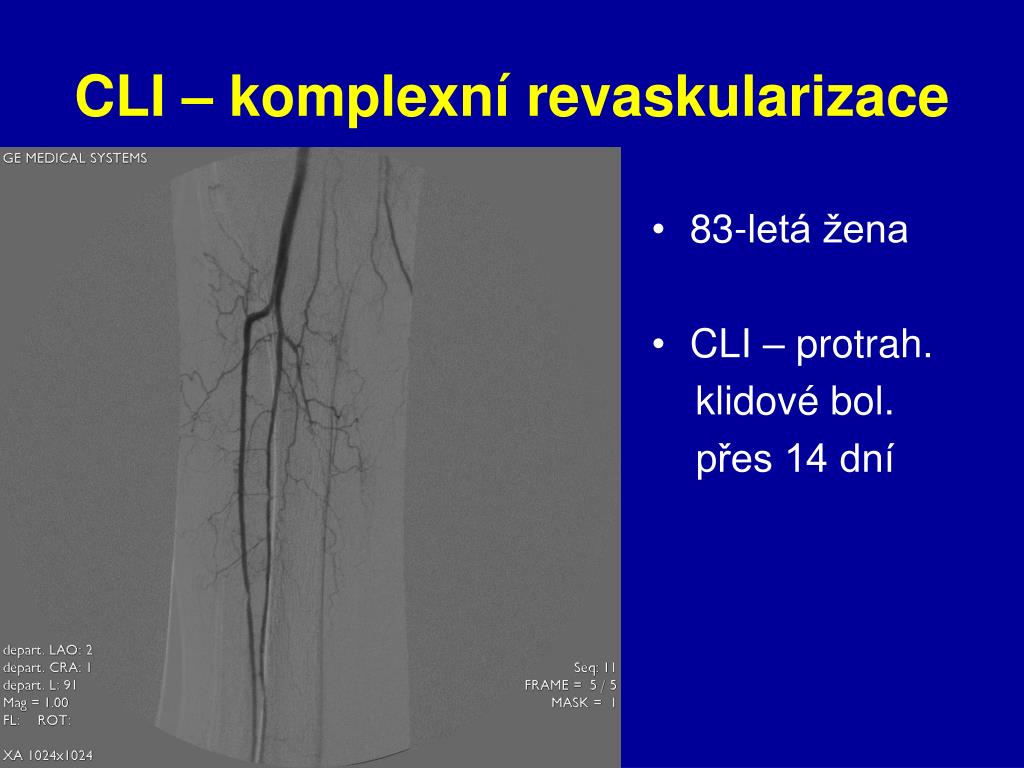 CLI – komplexní revaskularizace

GE MEDICAL SYSTEMS

depart. LAO: 2
depart. CRA: 1
depart. L: 91
Mag = 1.00
FL: ROT:

XA 1024x1024

Seq: 11
FRAME = 5 / 5
MASK = 1

• 83-letá žena

• CLI – protrah. klidové bol. přes 14 dní